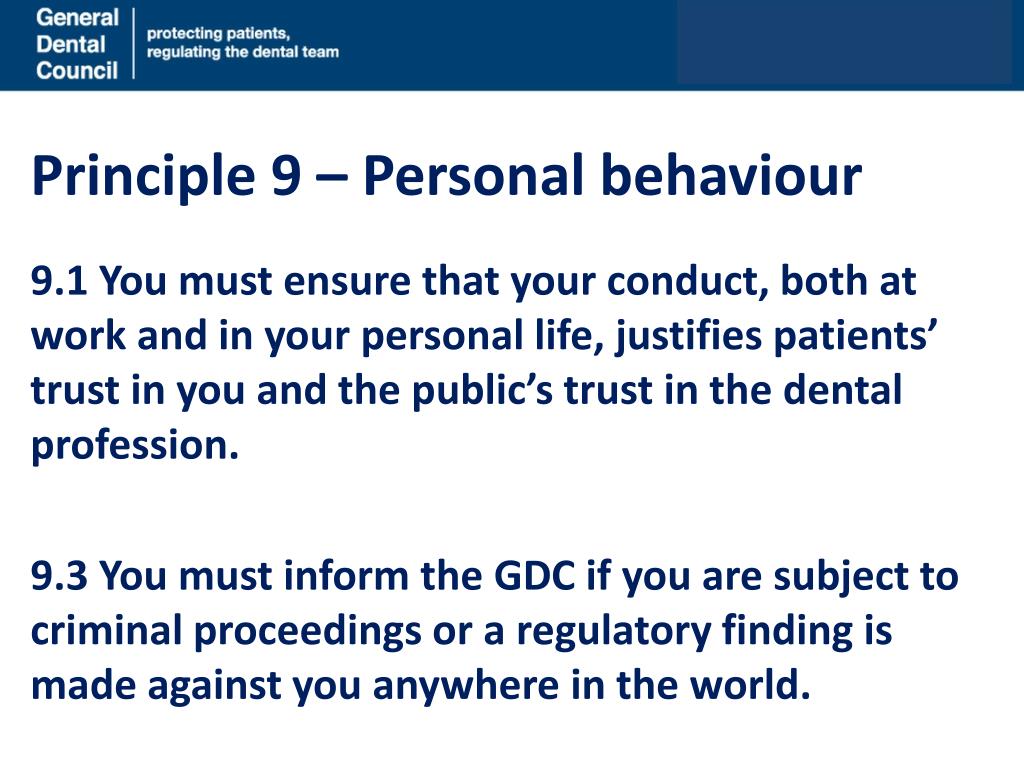 General Dental Council

protecting patients, regulating the dental team

Principle 9 – Personal behaviour

9.1 You must ensure that your conduct, both at work and in your personal life, justifies patients' trust in you and the public's trust in the dental profession.

9.3 You must inform the GDC if you are subject to criminal proceedings or a regulatory finding is made against you anywhere in the world.